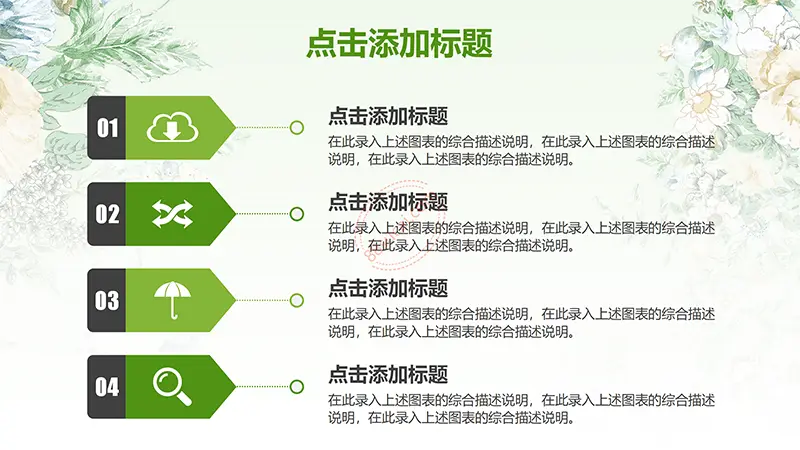 点击添加标题

01

点击添加标题

在此录入上述图表的综合描述说明，在此录入上述图表的综合描述说明，在此录入上述图表的综合描述说明。

02

点击添加标题

在此录入上述图表的综合描述说明，在此录入上述图表的综合描述说明，在此录入上述图表的综合描述说明。

03

点击添加标题

在此录入上述图表的综合描述说明，在此录入上述图表的综合描述说明，在此录入上述图表的综合描述说明。

04

点击添加标题

在此录入上述图表的综合描述说明，在此录入上述图表的综合描述说明，在此录入上述图表的综合描述说明。